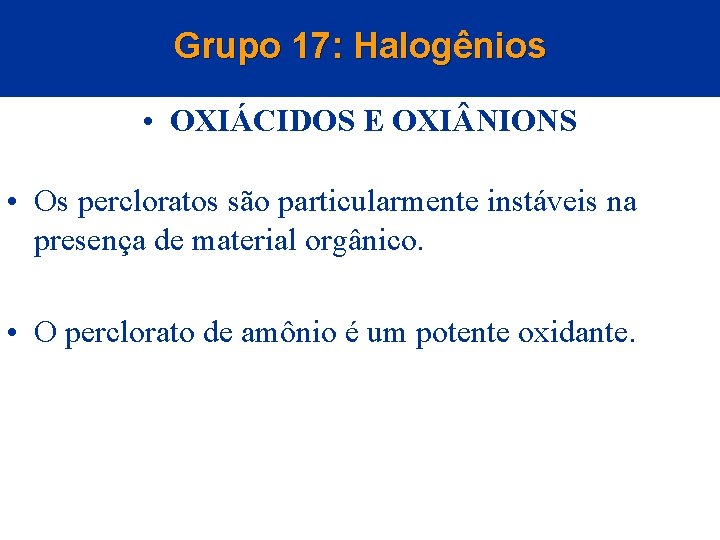 Grupo 17: Halogênios

• OXIÁCIDOS E OXIÂNIONS

• Os percloratos são particularmente instáveis na presença de material orgânico.

• O perclorato de amônio é um potente oxidante.